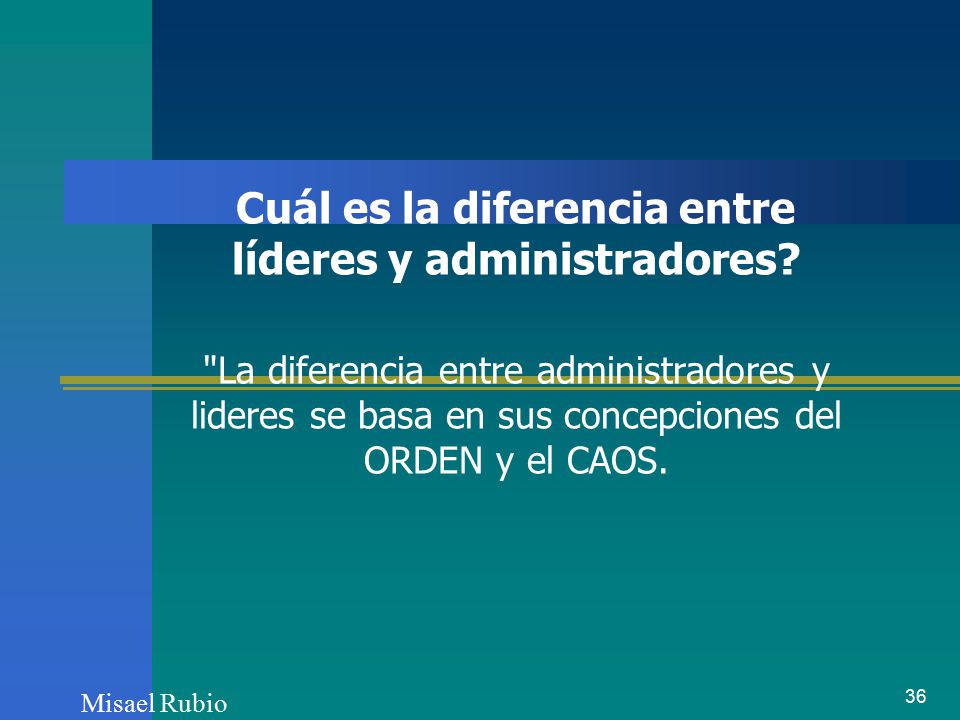 Cuál es la diferencia entre líderes y administradores?

"La diferencia entre administradores y lideres se basa en sus concepciones del ORDEN y el CAOS.

Misael Rubio

36